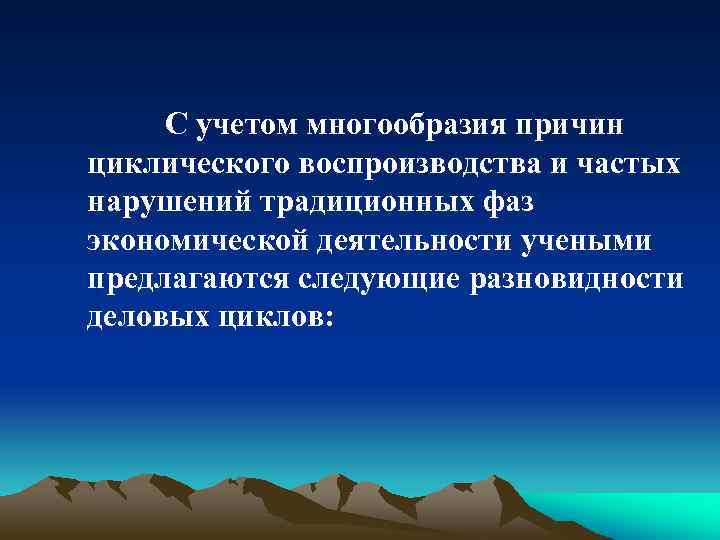 С учетом многообразия причин циклического воспроизводства и частых нарушений традиционных фаз экономической деятельности учеными предлагаются следующие разновидности деловых циклов: